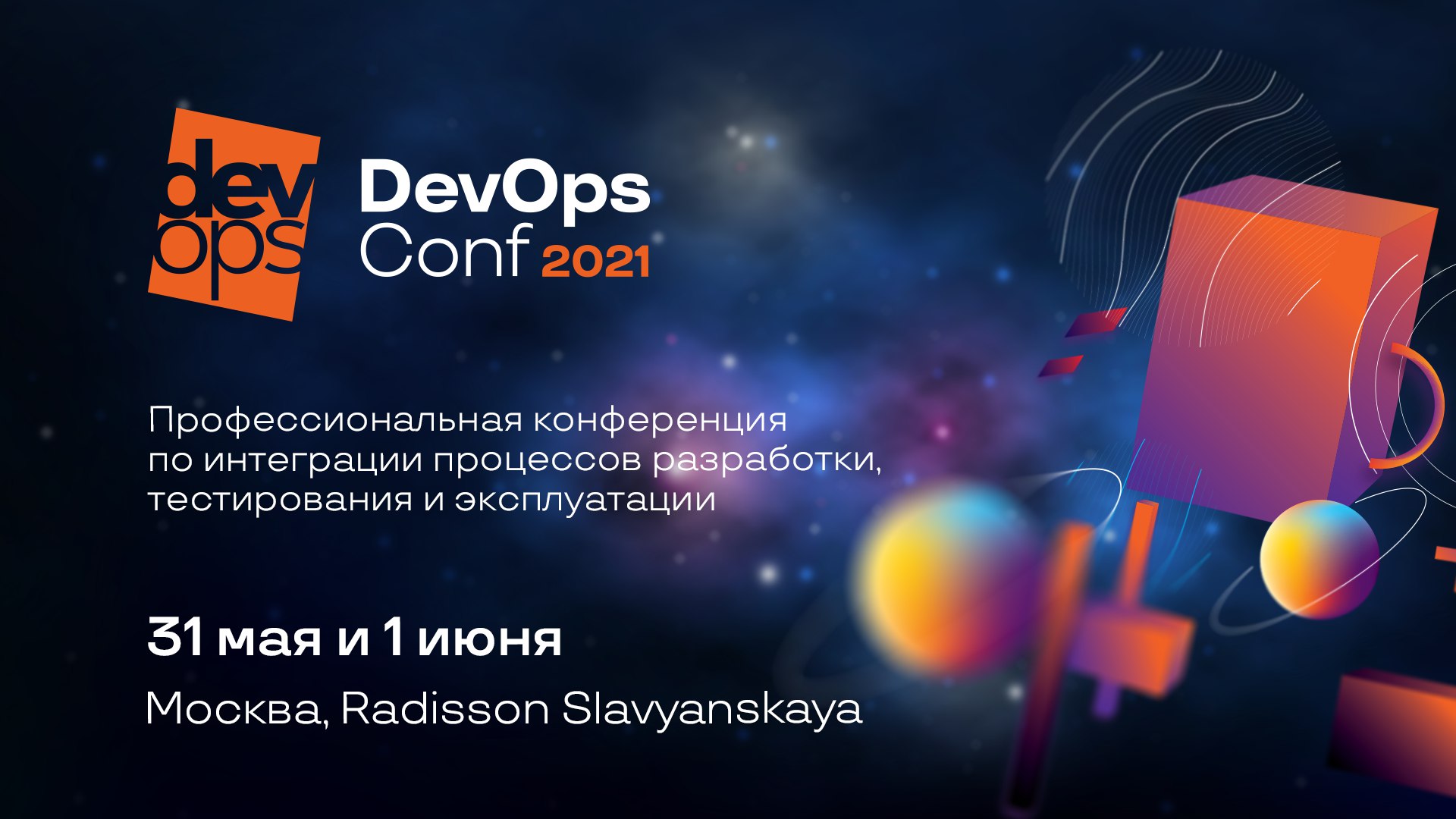 dev ops

DevOps Conf 2021

Профессиональная конференция по интеграции процессов разработки, тестирования и эксплуатации

31 мая и 1 июня

Москва, Radisson Slavyanskaya